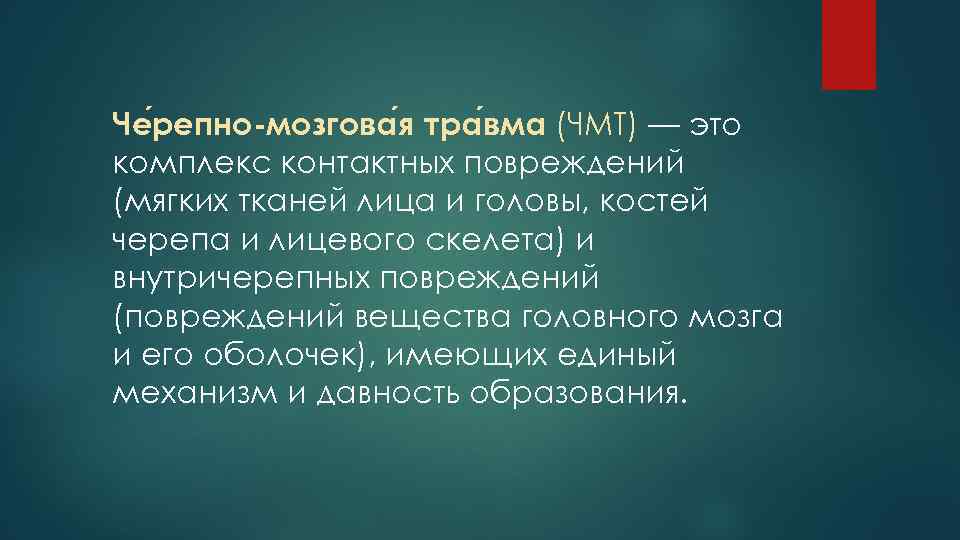 Че́репно-мозгова́я тра́вма (ЧМТ) — это комплекс контактных повреждений (мягких тканей лица и головы, костей черепа и лицевого скелета) и внутричерепных повреждений (повреждений вещества головного мозга и его оболочек), имеющих единый механизм и давность образования.